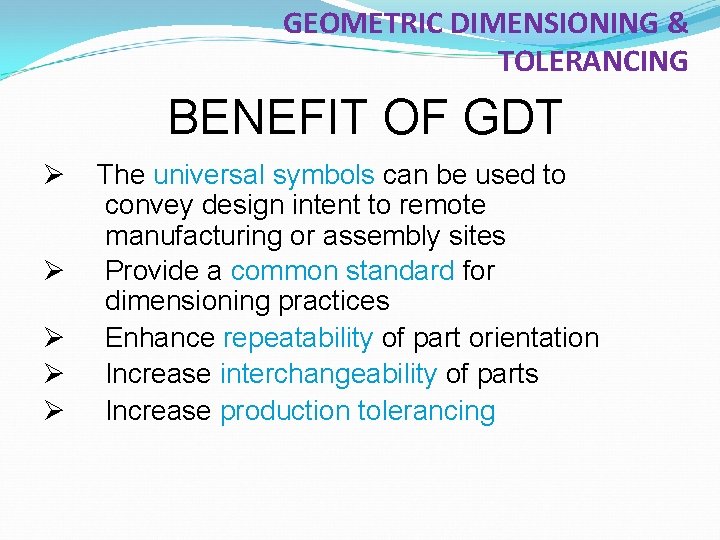 GEOMETRIC DIMENSIONING & TOLERANCING

BENEFIT OF GDT

➢ The universal symbols can be used to convey design intent to remote manufacturing or assembly sites
➢ Provide a common standard for dimensioning practices
➢ Enhance repeatability of part orientation
➢ Increase interchangeability of parts
➢ Increase production tolerancing